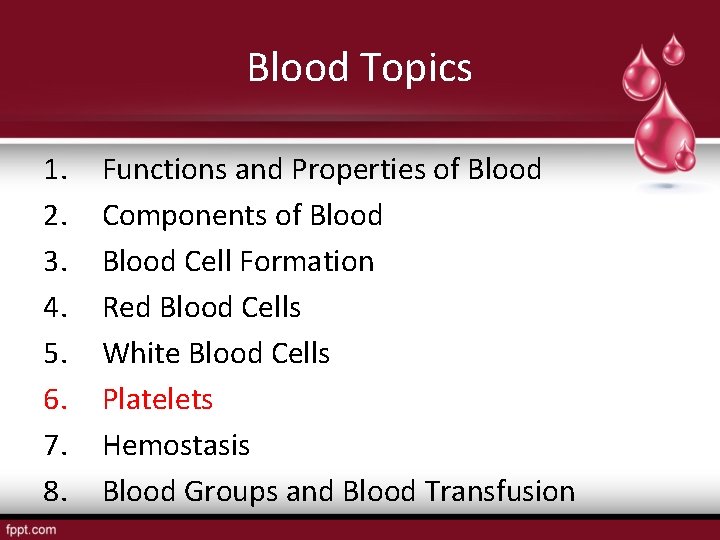 Blood Topics

1. Functions and Properties of Blood
2. Components of Blood
3. Blood Cell Formation
4. Red Blood Cells
5. White Blood Cells
6. Platelets
7. Hemostasis
8. Blood Groups and Blood Transfusion

fppt.com